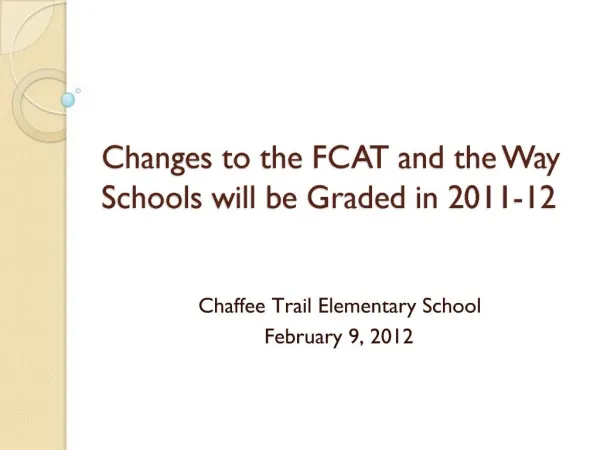 Changes to the FCAT and the Way Schools will be Graded in 2011-12

Chaffee Trail Elementary School
February 9, 2012